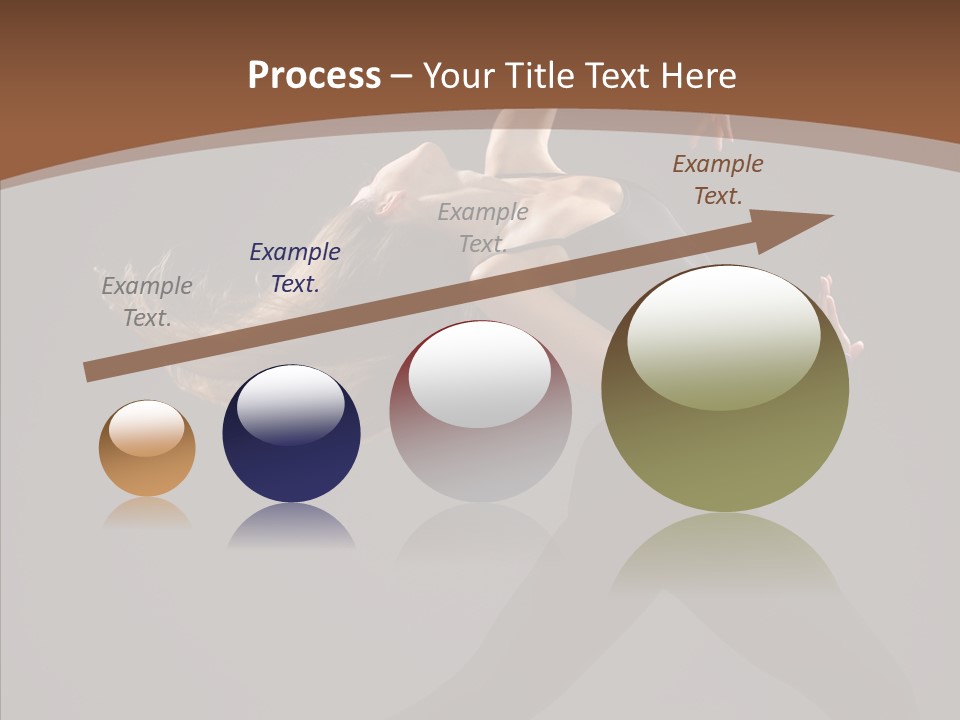 Process – Your Title Text Here

Example Text.

Example Text.

Example Text.

Example Text.